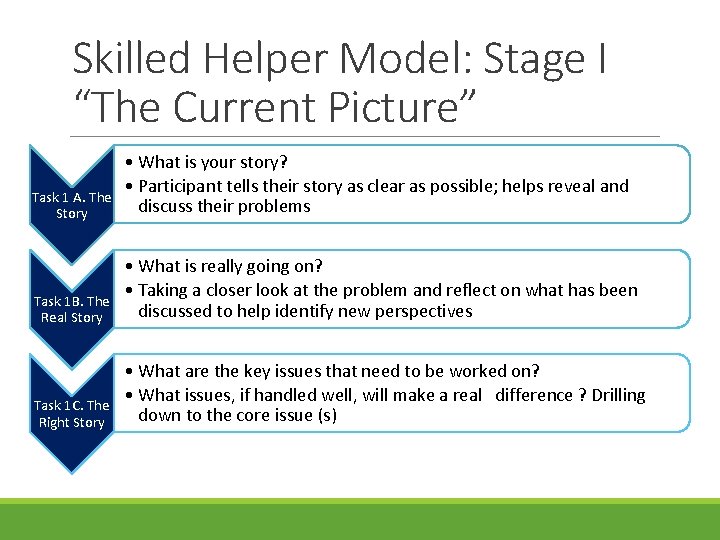 Skilled Helper Model: Stage I
“The Current Picture”

Task 1 A. The Story

• What is your story?
• Participant tells their story as clear as possible; helps reveal and discuss their problems

Task 1B. The Real Story

• What is really going on?
• Taking a closer look at the problem and reflect on what has been discussed to help identify new perspectives

Task 1C. The Right Story

• What are the key issues that need to be worked on?
• What issues, if handled well, will make a real difference ? Drilling down to the core issue (s)